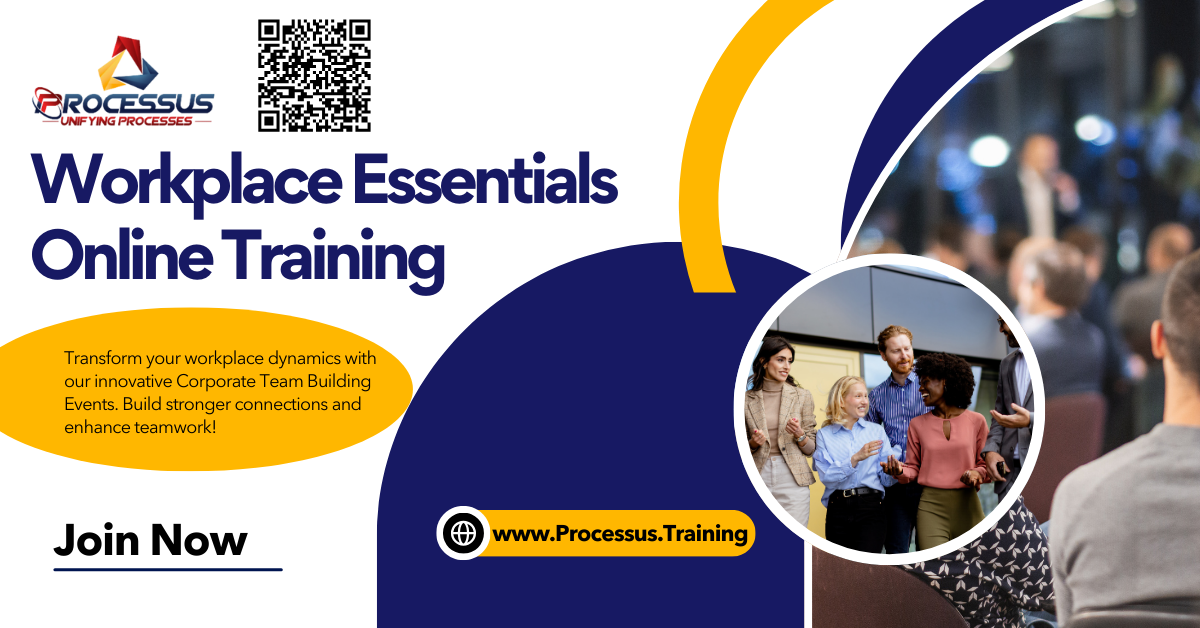 PROCESSUS
UNIFYING PROCESSES

Workplace Essentials Online Training

Transform your workplace dynamics with our innovative Corporate Team Building Events. Build stronger connections and enhance teamwork!

Join Now

www.Processus.Training